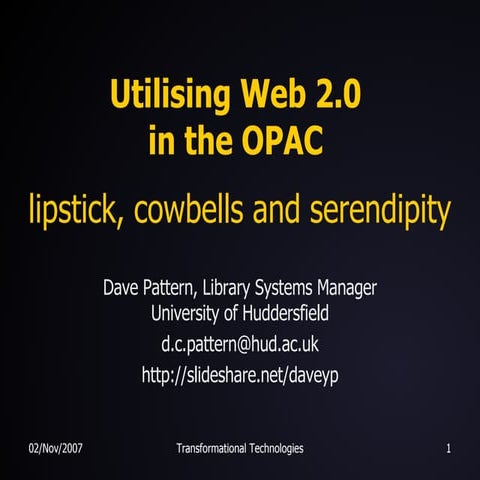 Utilising Web 2.0 in the OPAC

lipstick, cowbells and serendipity

Dave Pattern, Library Systems Manager
University of Huddersfield
d.c.pattern@hud.ac.uk
http://slideshare.net/daveyp

02/Nov/2007 Transformational Technologies 1